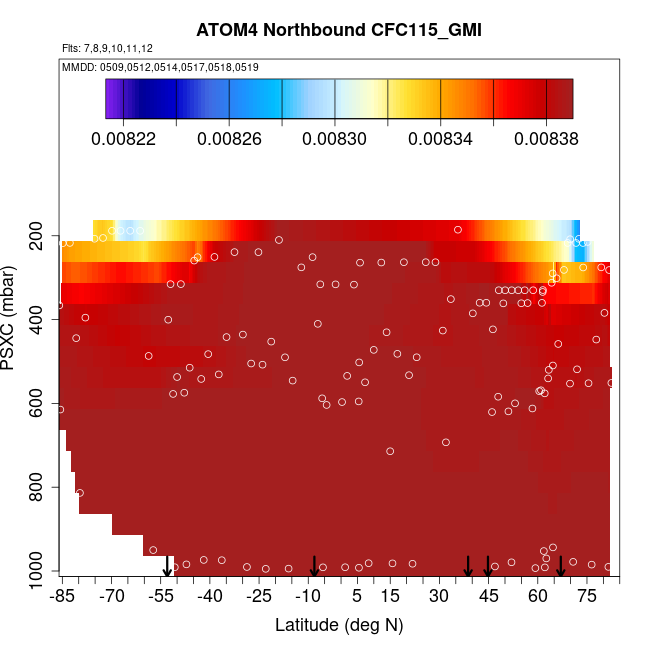 ATOM4 Northbound CFC115_GMI

Flts: 7,8,9,10,11,12

MMDD: 0509,0512,0514,0517,0518,0519

0.00822
0.00826
0.00830
0.00834
0.00838

PSXC (mbar)

200
400
600
800
1000

-85
-70
-55
-40
-25
-10
5
15
30
45
60
75

Latitude (deg N)